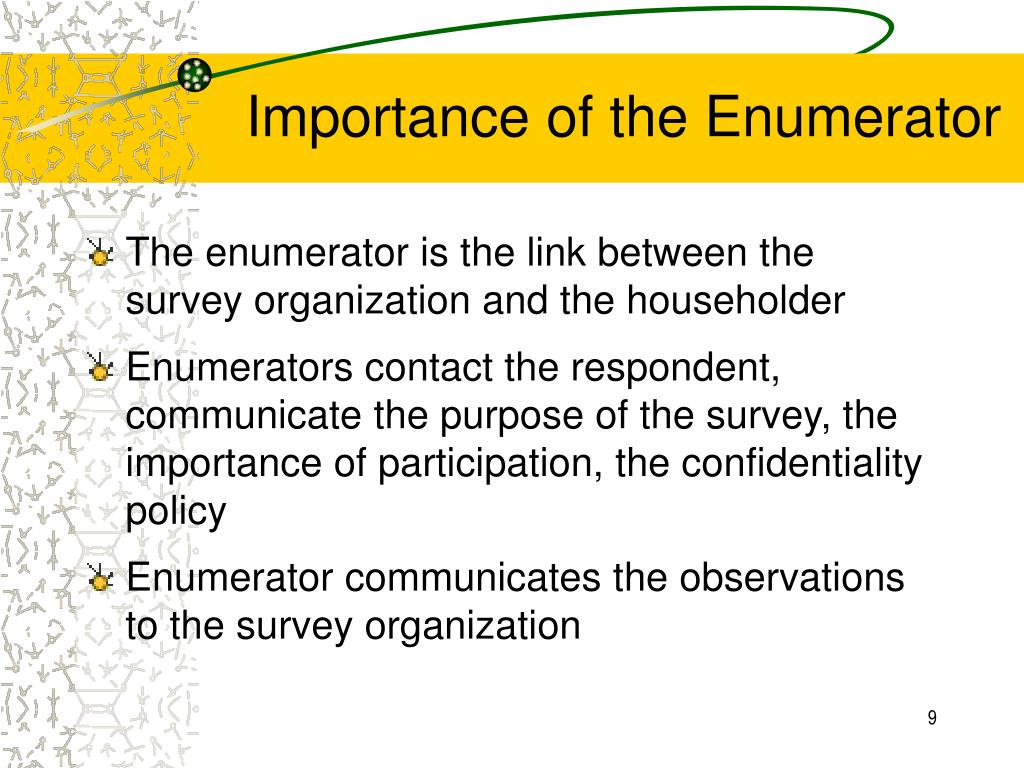 Importance of the Enumerator

The enumerator is the link between the survey organization and the householder

Enumerators contact the respondent, communicate the purpose of the survey, the importance of participation, the confidentiality policy

Enumerator communicates the observations to the survey organization

9